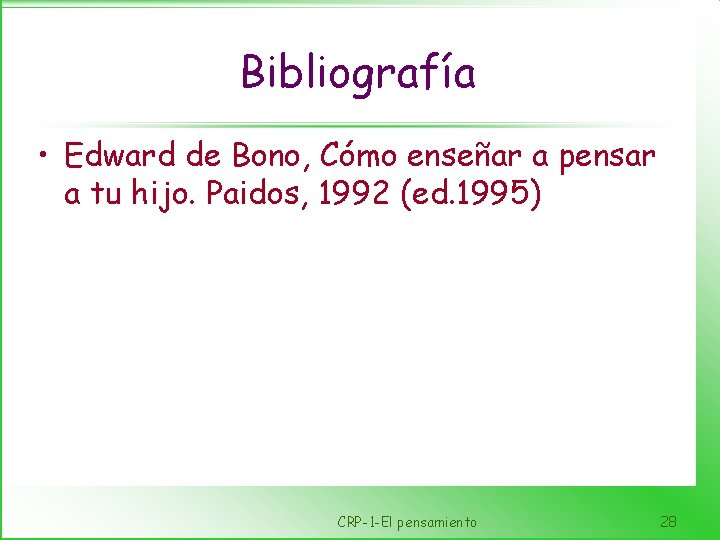 Bibliografía

• Edward de Bono, Cómo enseñar a pensar a tu hijo. Paidos, 1992 (ed.1995)

CRP-1-El pensamiento

28